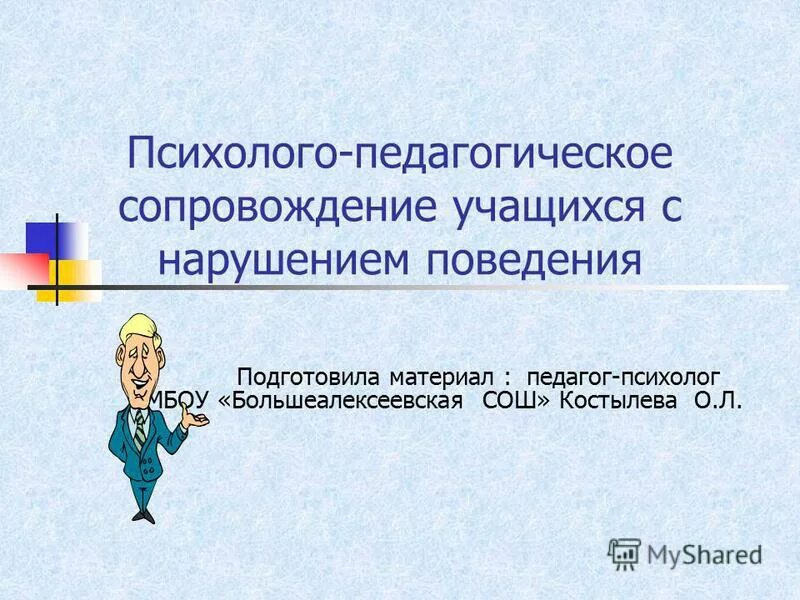 Психолого-педагогическое сопровождение учащихся с нарушением поведения

Подготовила материал : педагог-психолог МБОУ «Большеалексеевская СОШ» Костылева О.Л.

MyShared